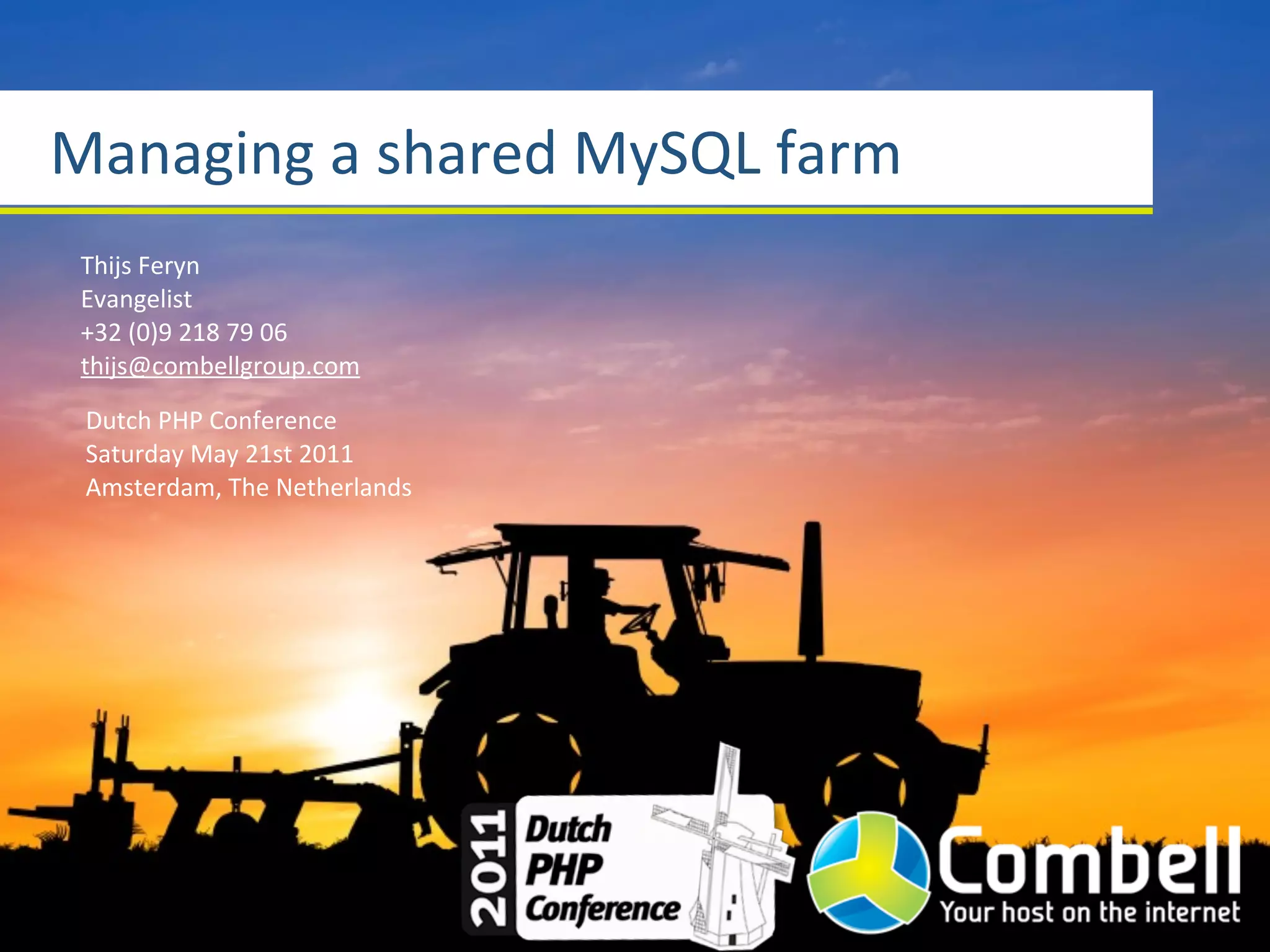 Managing a shared MySQL farm

Thijs Feryn
Evangelist
+32 (0)9 218 79 06
thijs@combellgroup.com

Dutch PHP Conference
Saturday May 21st 2011
Amsterdam, The Netherlands

2011 Dutch PHP Conference

Combell
Your host on the internet